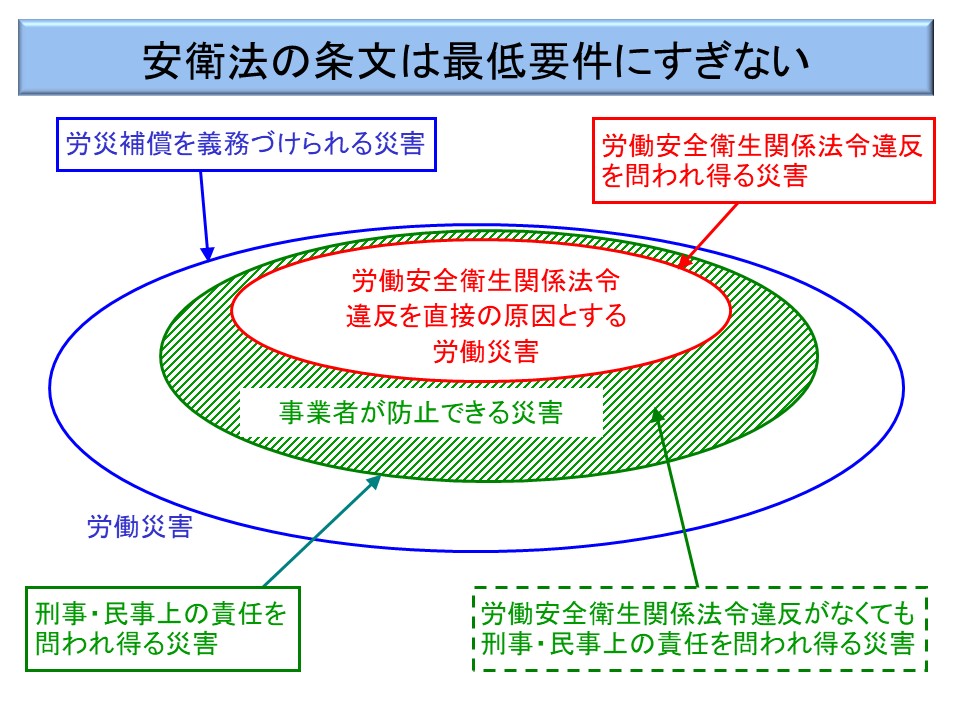 安衛法の条文は最低要件にすぎない

労災補償を義務づけられる災害

労働安全衛生関係法令違反を問われ得る災害

労働安全衛生関係法令違反を直接の原因とする労働災害

事業者が防止できる災害

労働災害

刑事・民事上の責任を問われ得る災害

労働安全衛生関係法令違反がなくても刑事・民事上の責任を問われ得る災害